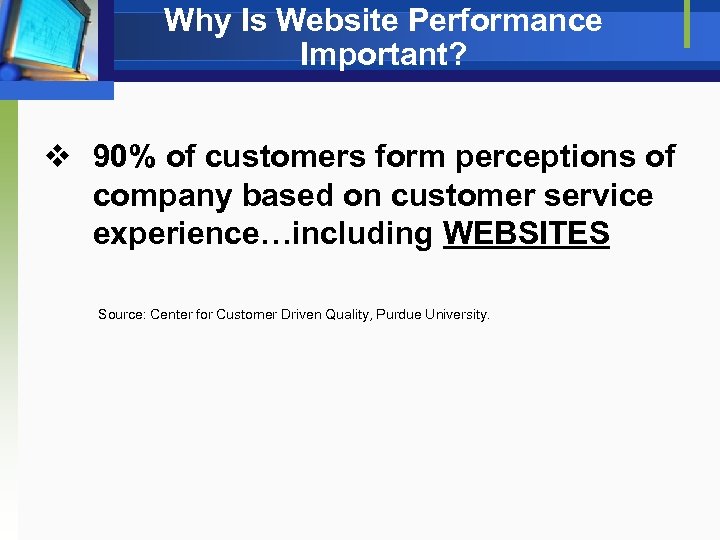 Why Is Website Performance Important?

❖ 90% of customers form perceptions of company based on customer service experience…including WEBSITES

Source: Center for Customer Driven Quality, Purdue University.